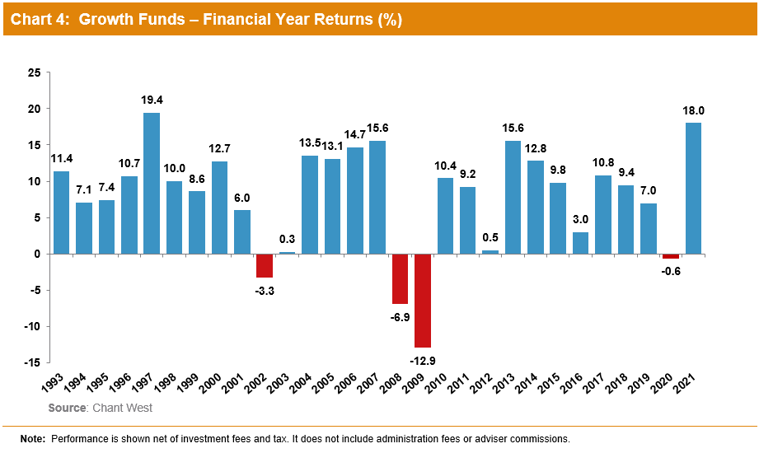 Chart 4: Growth Funds – Financial Year Returns (%)

25
20
15
10
5
0
-5
-10
-15

11.4
7.1
7.4
10.7
19.4
10.0
8.6
12.7
6.0
-3.3
0.3
13.5
13.1
14.7
15.6
-6.9
-12.9
10.4
9.2
0.5
15.6
12.8
9.8
3.0
10.8
9.4
7.0
-0.6
18.0

1993 1994 1995 1996 1997 1998 1999 2000 2001 2002 2003 2004 2005 2006 2007 2008 2009 2010 2011 2012 2013 2014 2015 2016 2017 2018 2019 2020 2021

Source: Chant West

Note: Performance is shown net of investment fees and tax. It does not include administration fees or adviser commissions.